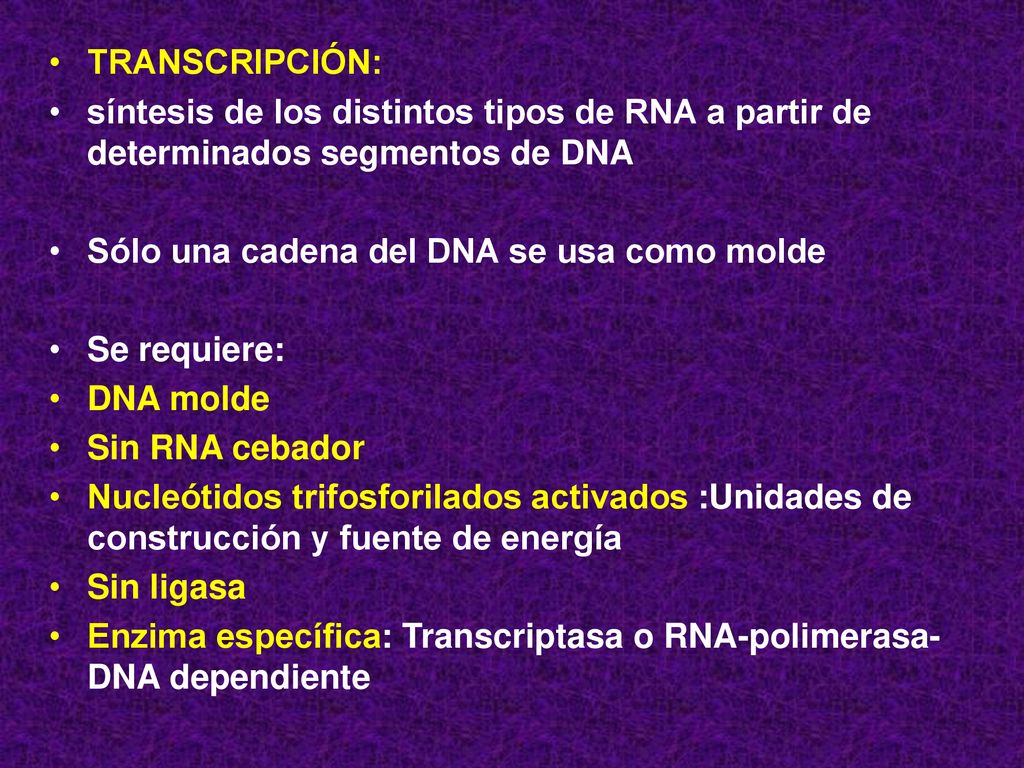 • TRANSCRIPCIÓN:
• síntesis de los distintos tipos de RNA a partir de determinados segmentos de DNA

• Sólo una cadena del DNA se usa como molde

• Se requiere:
• DNA molde
• Sin RNA cebador
• Nucleótidos trifosforilados activados :Unidades de construcción y fuente de energía
• Sin ligasa
• Enzima específica: Transcriptasa o RNA-polimerasa-DNA dependiente